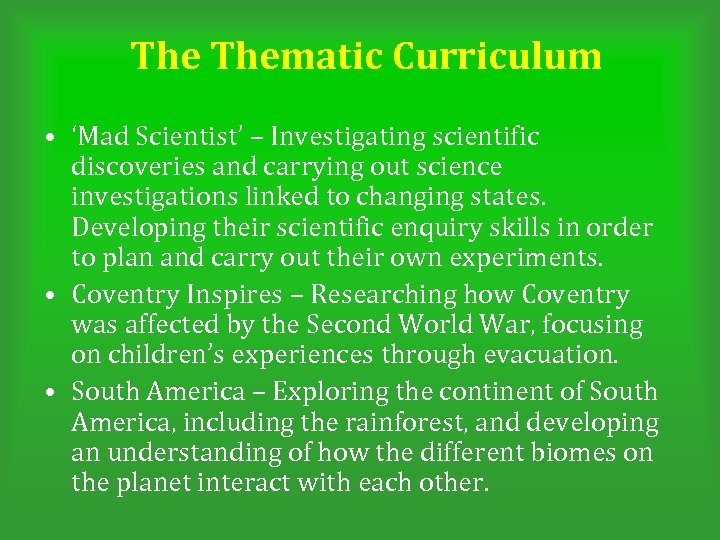 The Thematic Curriculum

• ‘Mad Scientist’ – Investigating scientific discoveries and carrying out science investigations linked to changing states. Developing their scientific enquiry skills in order to plan and carry out their own experiments.
• Coventry Inspires – Researching how Coventry was affected by the Second World War, focusing on children’s experiences through evacuation.
• South America – Exploring the continent of South America, including the rainforest, and developing an understanding of how the different biomes on the planet interact with each other.